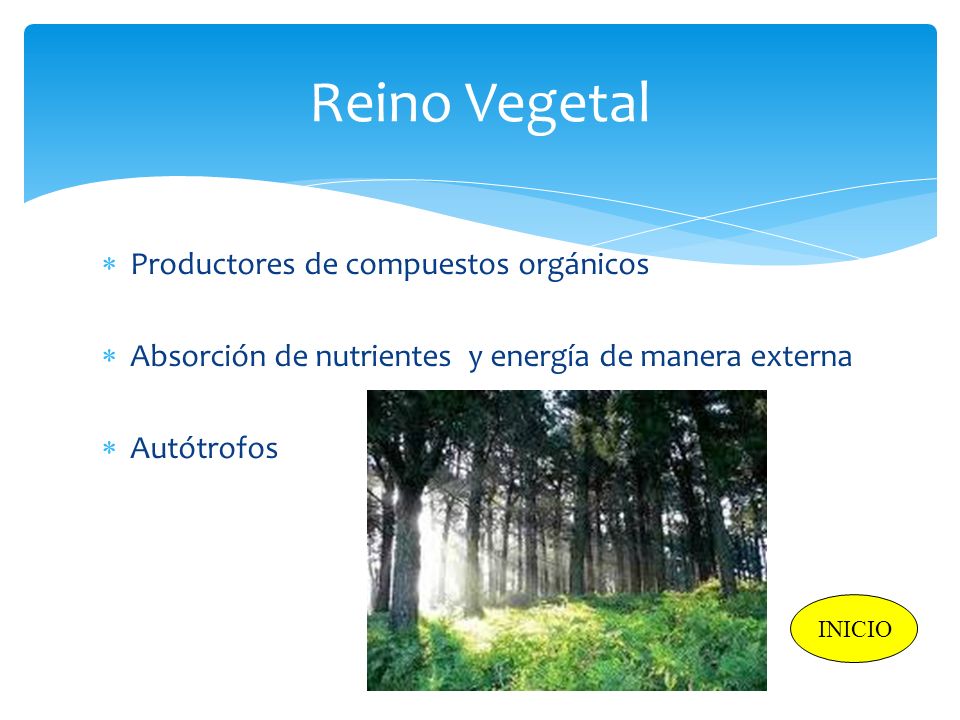 Reino Vegetal

* Productores de compuestos orgánicos

* Absorción de nutrientes  y energía de manera externa

* Autótrofos

INICIO